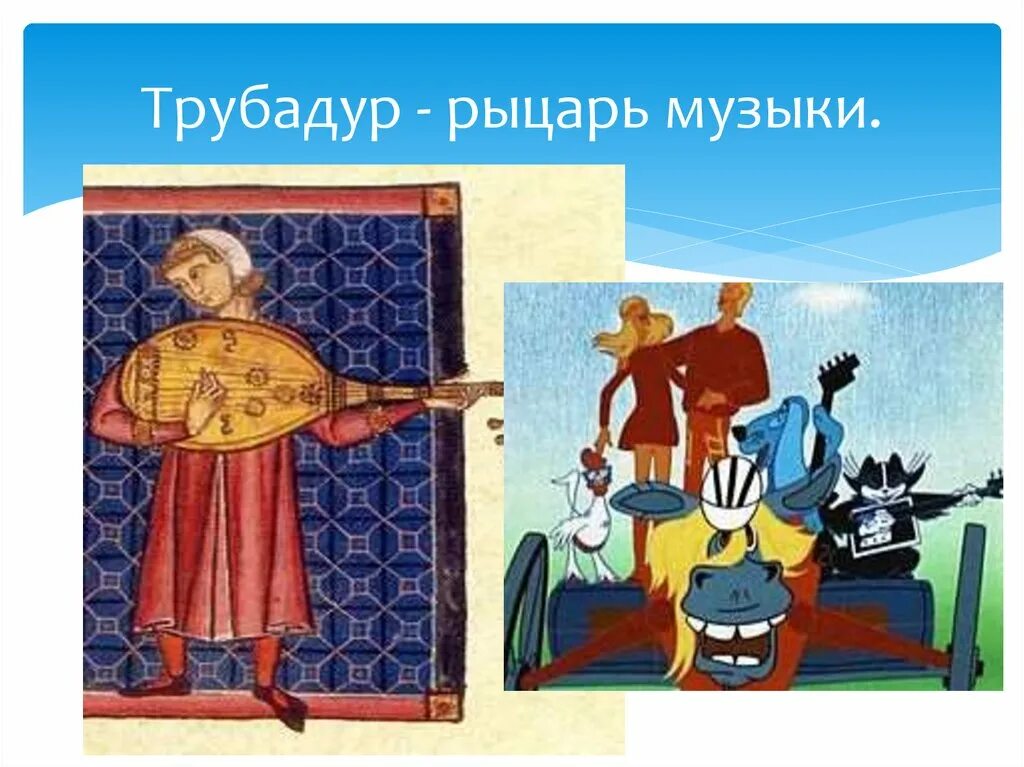 Трубадур - рыцарь музыки.